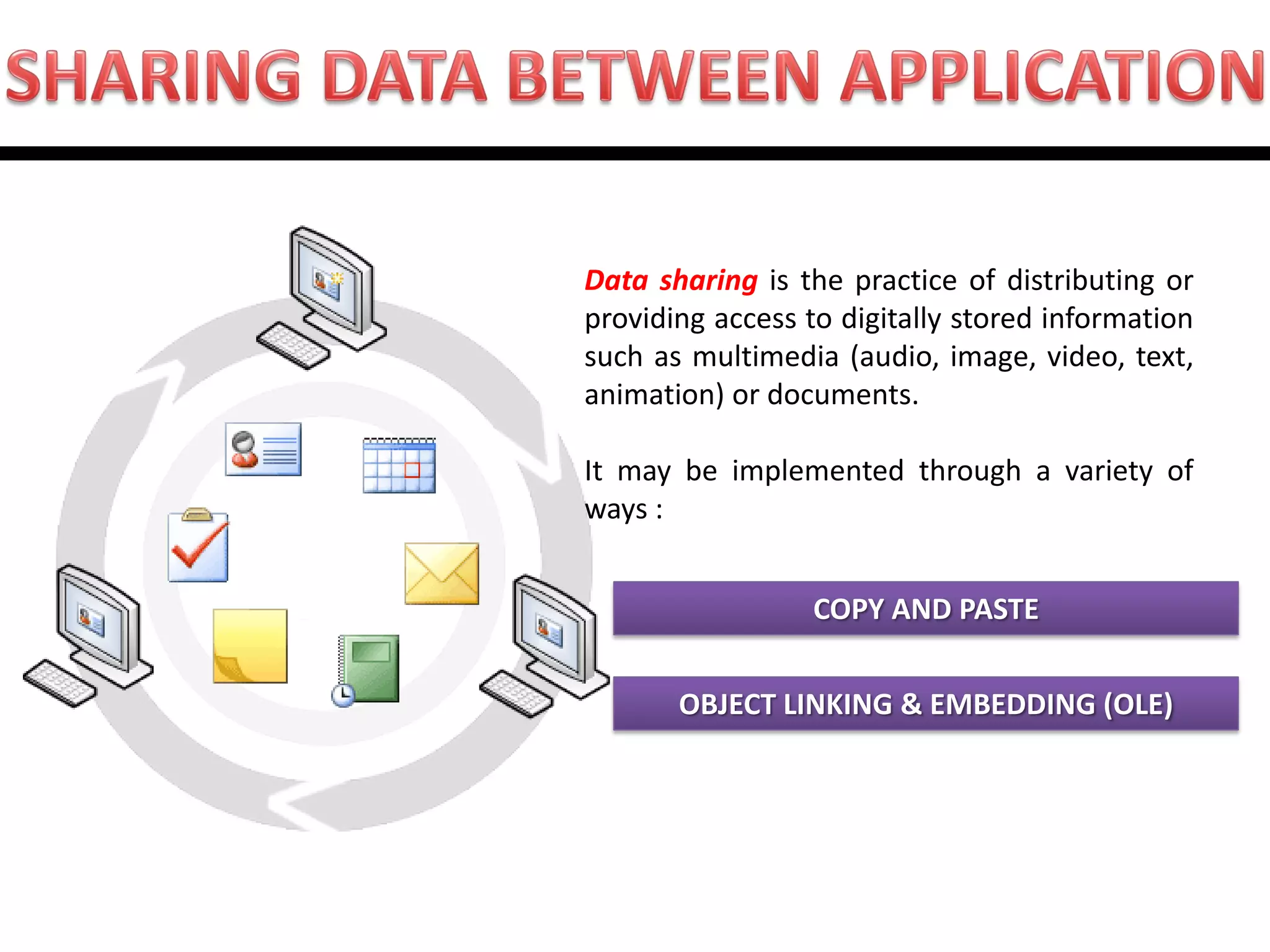 SHARING DATA BETWEEN APPLICATION

Data sharing is the practice of distributing or providing access to digitally stored information such as multimedia (audio, image, video, text, animation) or documents.

It may be implemented through a variety of ways :

COPY AND PASTE

OBJECT LINKING & EMBEDDING (OLE)